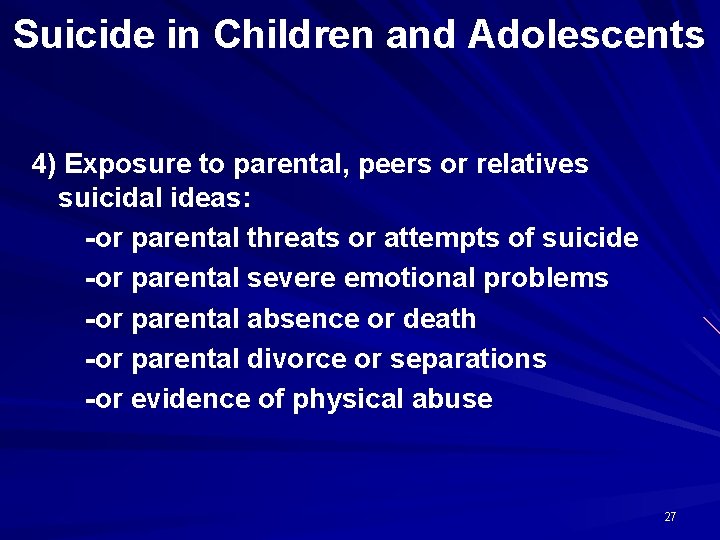 Suicide in Children and Adolescents

4) Exposure to parental, peers or relatives suicidal ideas:

-or parental threats or attempts of suicide

-or parental severe emotional problems

-or parental absence or death

-or parental divorce or separations

-or evidence of physical abuse

27